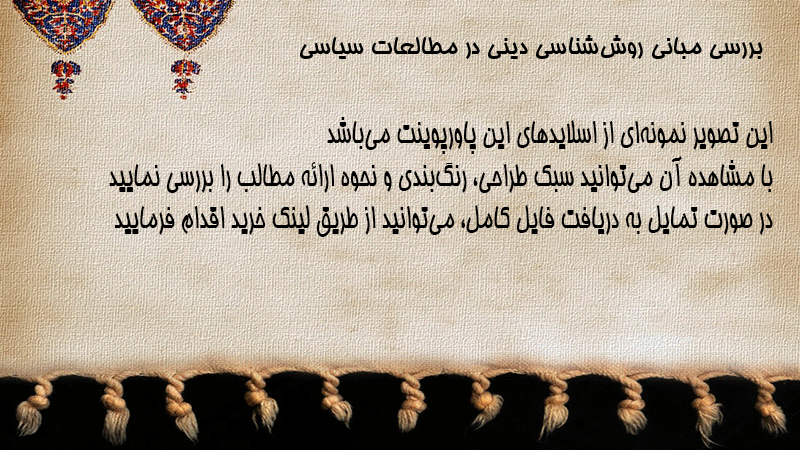 بررسی مبانی روش‌شناسی دینی در مطالعات سیاسی

این تصویر نمونه‌ای از اسلایدهای این پاورپوینت می‌باشد
با مشاهده آن می‌توانید سبک طراحی، رنگ‌بندی و نحوه ارائه مطالب را بررسی نمایید
در صورت تمایل به دریافت فایل کامل، می‌توانید از طریق لینک خرید اقدام فرمایید